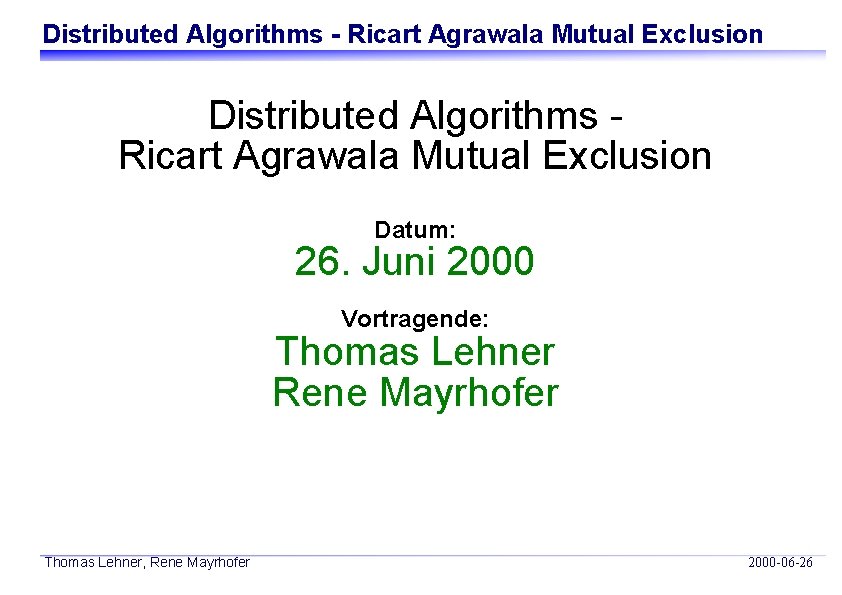 Distributed Algorithms - Ricart Agrawala Mutual Exclusion

Distributed Algorithms -
Ricart Agrawala Mutual Exclusion

Datum:
26. Juni 2000

Vortragende:
Thomas Lehner
Rene Mayrhofer

Thomas Lehner, Rene Mayrhofer

2000-06-26